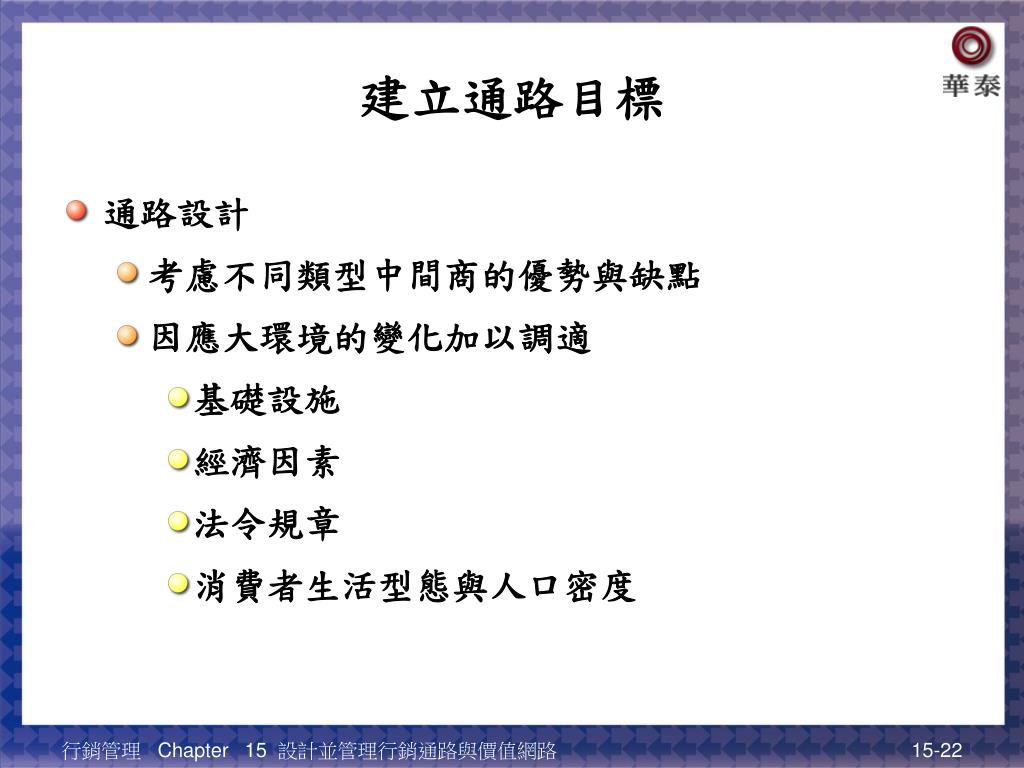 華泰

建立通路目標

通路設計

考慮不同類型中間商的優勢與缺點

因應大環境的變化加以調適

基礎設施

經濟因素

法令規章

消費者生活型態與人口密度

行銷管理 Chapter 15 設計並管理行銷通路與價值網路

15-22